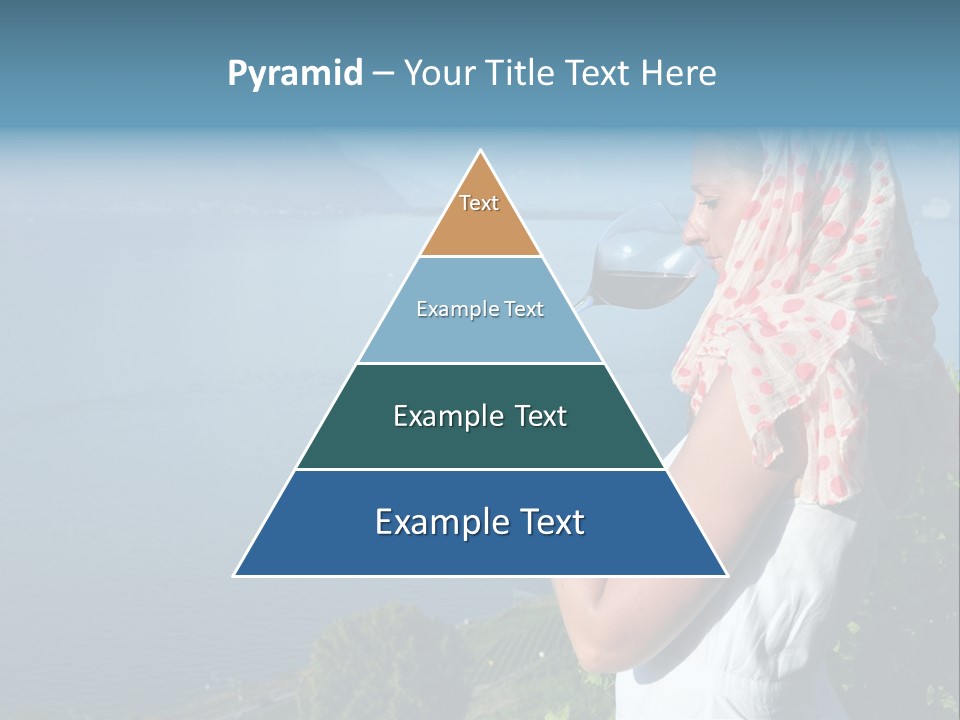 Pyramid – Your Title Text Here

Text

Example Text

Example Text

Example Text